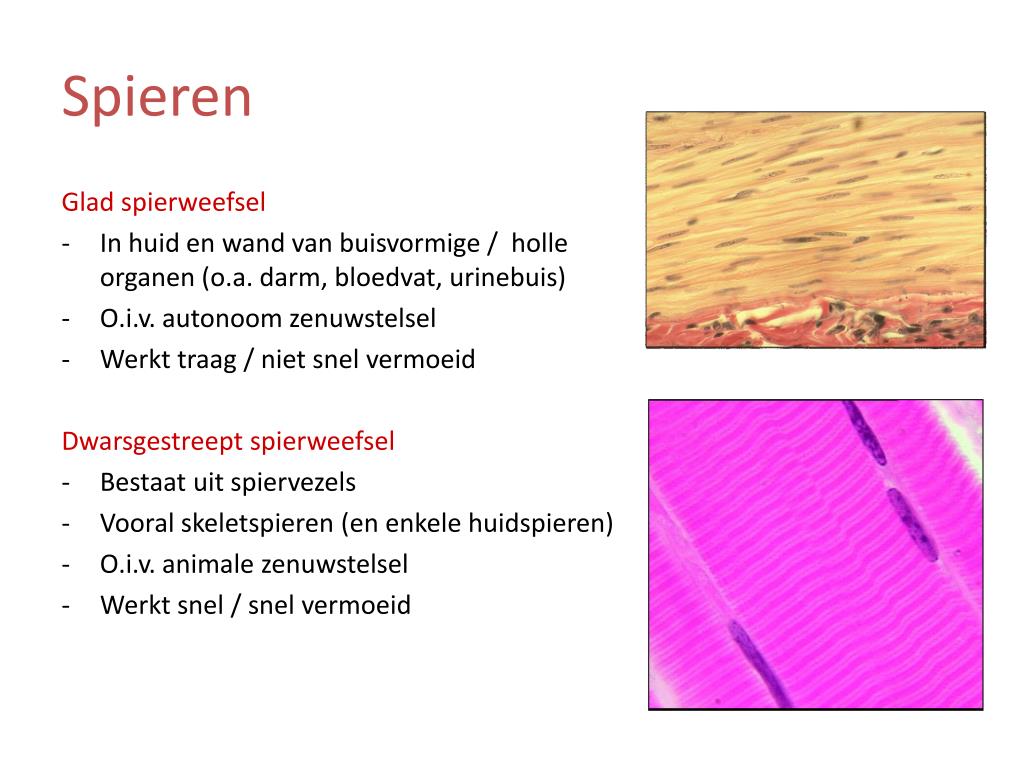 Spieren

Glad spierweefsel
- In huid en wand van buisvormige /  holle organen (o.a. darm, bloedvat, urinebuis)
- O.i.v. autonoom zenuwstelsel
- Werkt traag / niet snel vermoeid

Dwarsgestreept spierweefsel
- Bestaat uit spiervezels
- Vooral skeletspieren (en enkele huidspieren)
- O.i.v. animale zenuwstelsel
- Werkt snel / snel vermoeid